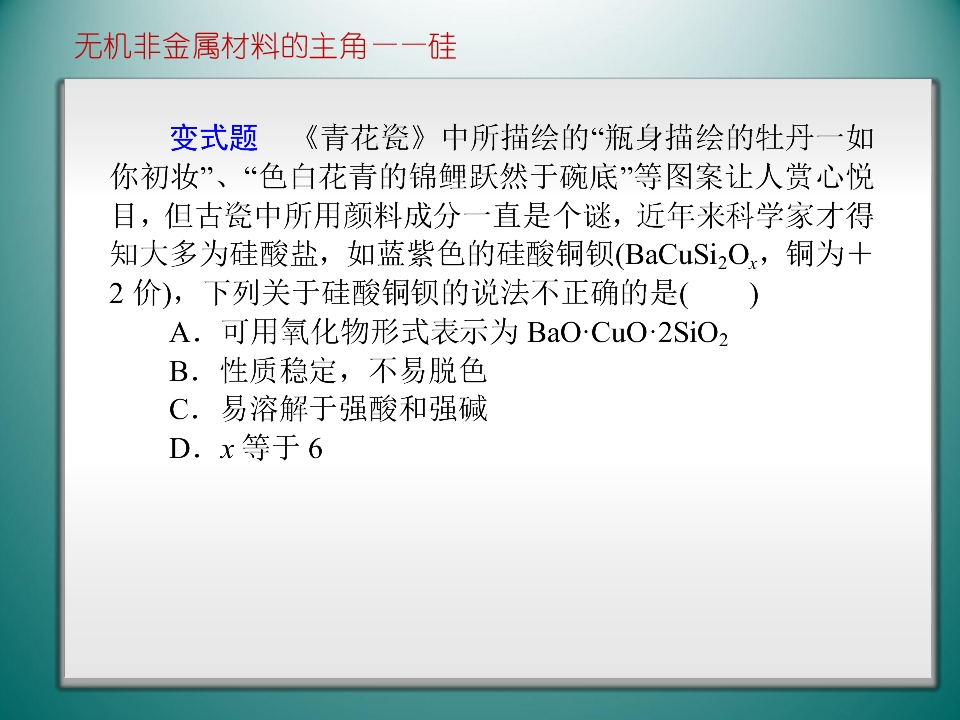 无机非金属材料的主角——硅

变式题　《青花瓷》中所描绘的“瓶身描绘的牡丹一如你初妆”、“色白花青的锦鲤跃然于碗底”等图案让人赏心悦目，但古瓷中所用颜料成分一直是个谜，近年来科学家才得知大多为硅酸盐，如蓝紫色的硅酸铜钡($BaCuSi_2O_x$，铜为＋2 价)，下列关于硅酸铜钡的说法不正确的是(　　)

A．可用氧化物形式表示为 $BaO·CuO·2SiO_2$

B．性质稳定，不易脱色

C．易溶解于强酸和强碱

D．$x$ 等于 6